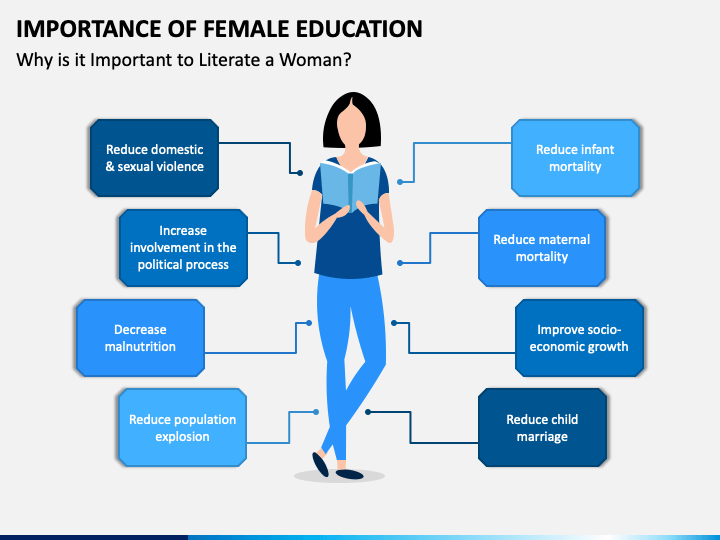 IMPORTANCE OF FEMALE EDUCATION

Why is it Important to Literate a Woman?

Reduce domestic & sexual violence

Increase involvement in the political process

Decrease malnutrition

Reduce population explosion

Reduce infant mortality

Reduce maternal mortality

Improve socio-economic growth

Reduce child marriage